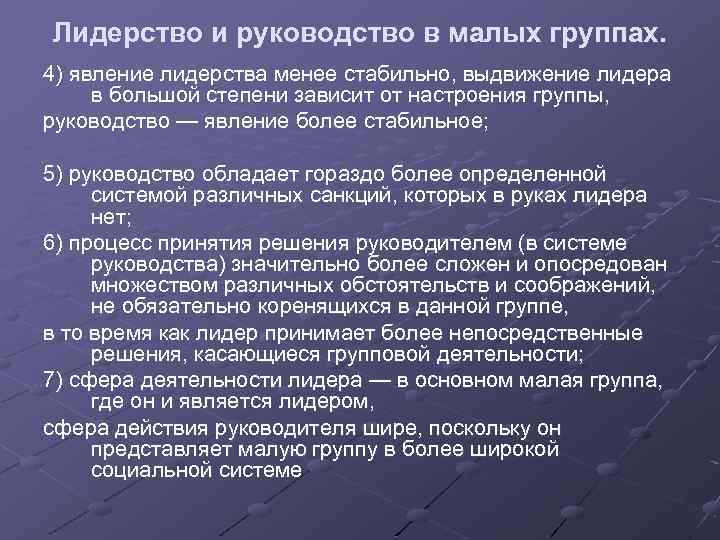 Лидерство и руководство в малых группах.

4) явление лидерства менее стабильно, выдвижение лидера в большой степени зависит от настроения группы,

руководство — явление более стабильное;

5) руководство обладает гораздо более определенной системой различных санкций, которых в руках лидера нет;

6) процесс принятия решения руководителем (в системе руководства) значительно более сложен и опосредован множеством различных обстоятельств и соображений, не обязательно коренящихся в данной группе,

в то время как лидер принимает более непосредственные решения, касающиеся групповой деятельности;

7) сфера деятельности лидера — в основном малая группа, где он и является лидером,

сфера действия руководителя шире, поскольку он представляет малую группу в более широкой социальной системе